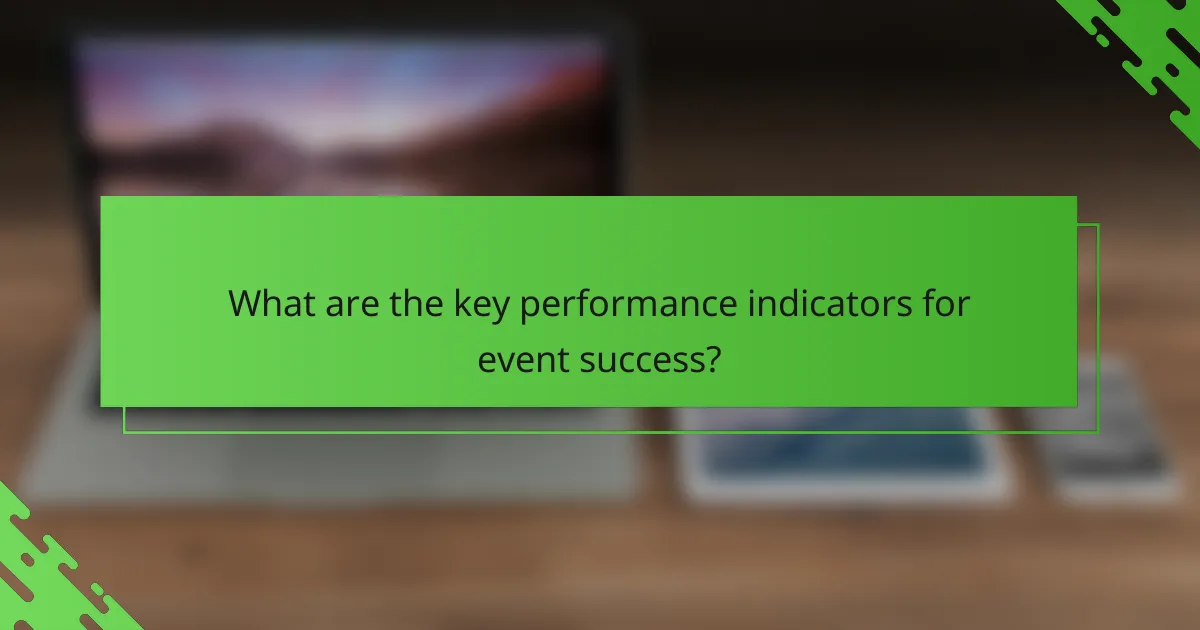 What are the key performance indicators for event success?